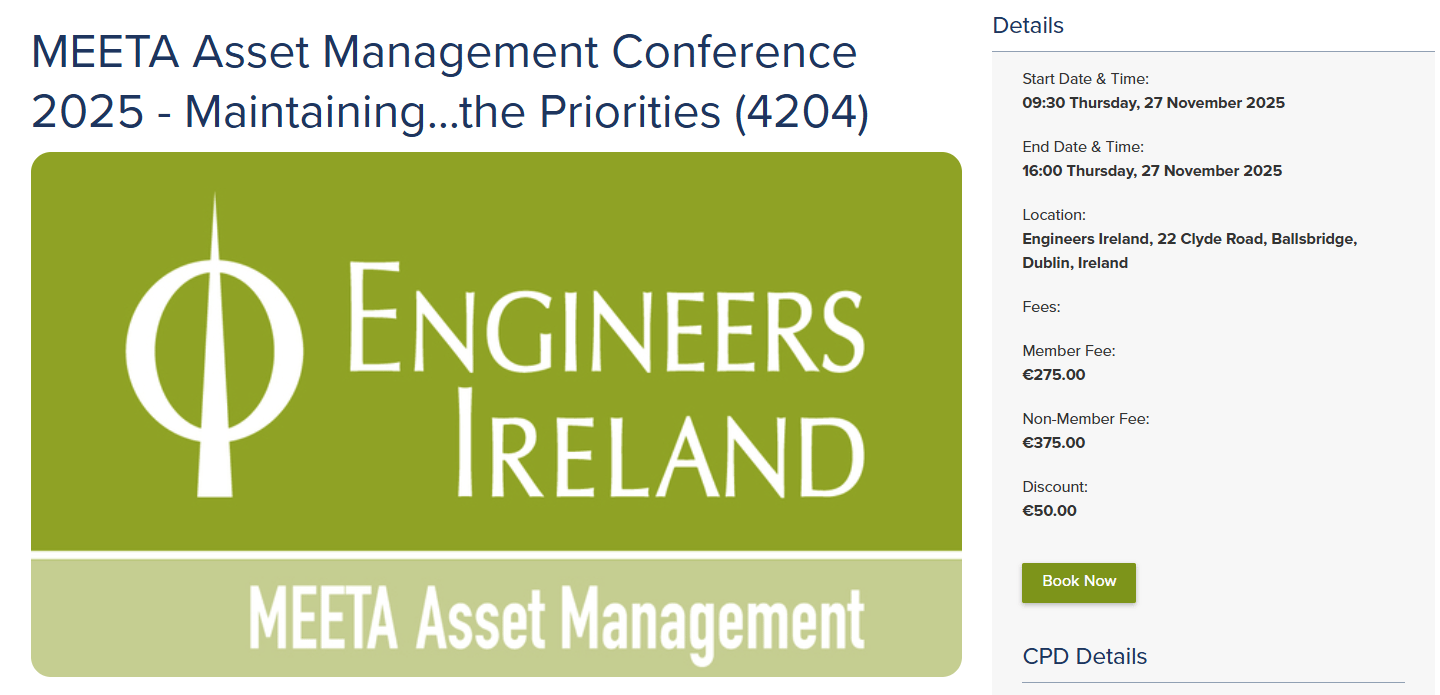 MEETA Asset Management Conference 2025 - Maintaining...the Priorities (4204)

ENGINEERS IRELAND

MEETA Asset Management

Details

Start Date & Time:
09:30 Thursday, 27 November 2025

End Date & Time:
16:00 Thursday, 27 November 2025

Location:
Engineers Ireland, 22 Clyde Road, Ballsbridge, Dublin, Ireland

Fees:

Member Fee:
€275.00

Non-Member Fee:
€375.00

Discount:
€50.00

Book Now

CPD Details